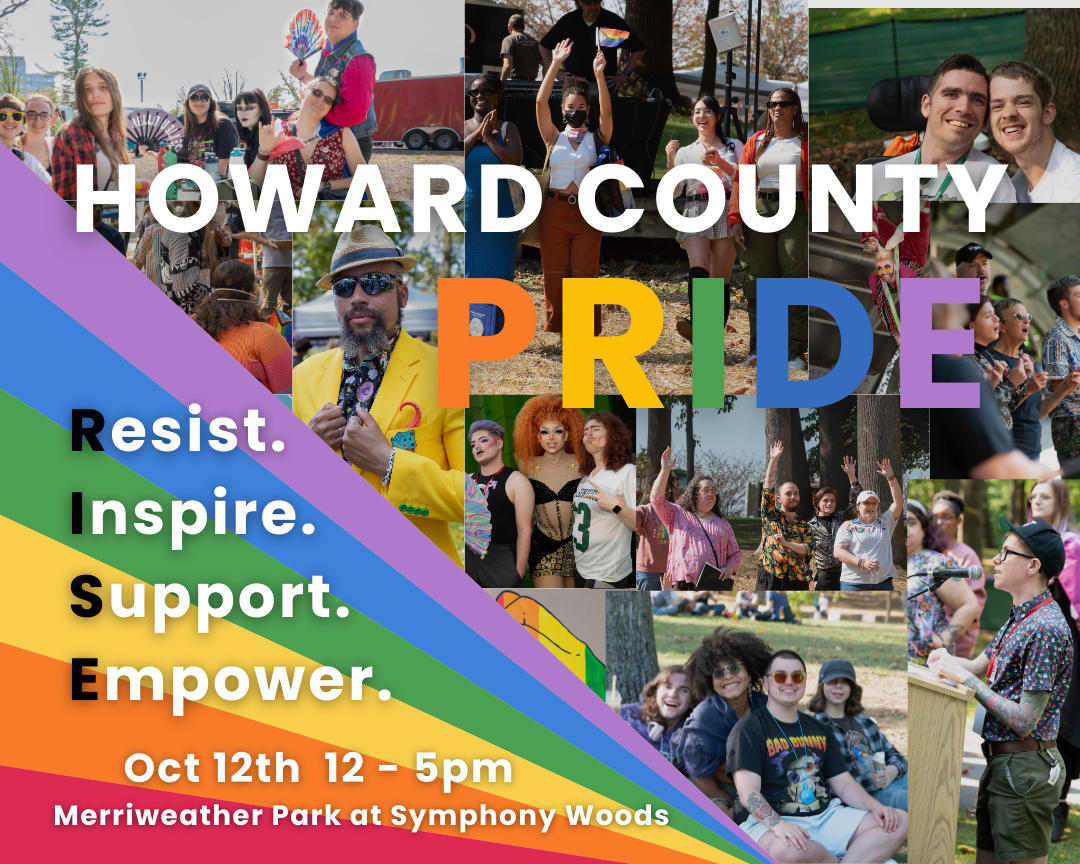 HOWARD COUNTY

PRIDE

Resist.
Inspire.
Support.
Empower.

Oct 12th 12 - 5pm
Merriweather Park at Symphony Woods